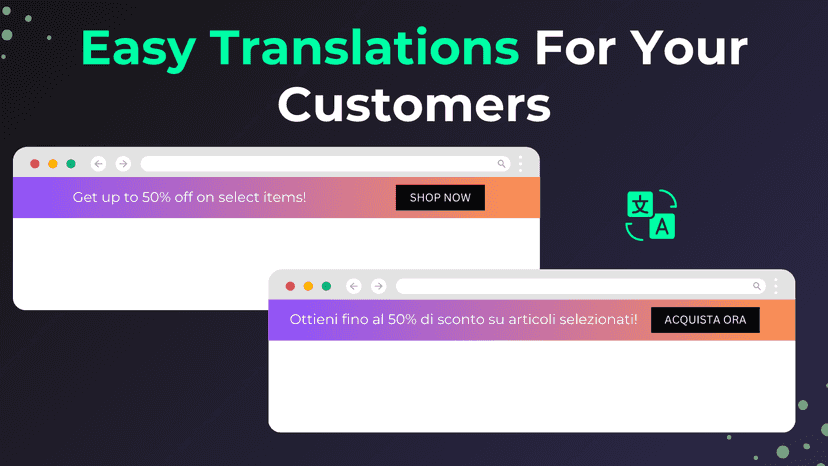 Easy Translations For Your Customers

Get up to 50% off on select items! SHOP NOW

文 A

Ottieni fino al 50% di sconto su articoli selezionati! ACQUISTA ORA